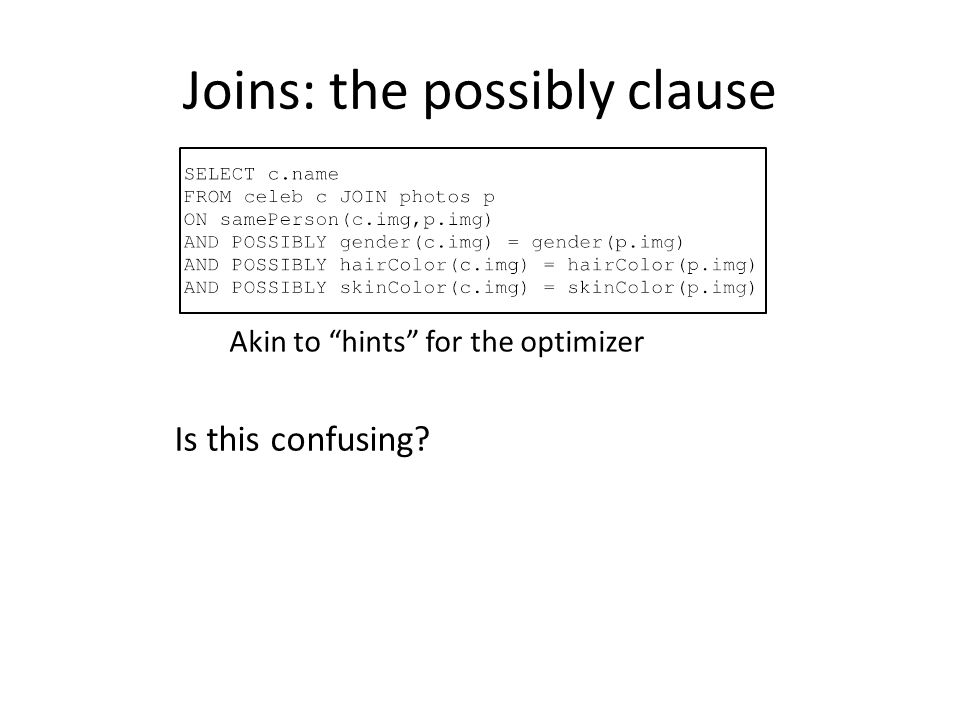 Joins: the possibly clause

SELECT c.name
FROM celeb c JOIN photos p
ON samePerson(c.img,p.img)
AND POSSIBLY gender(c.img) = gender(p.img)
AND POSSIBLY hairColor(c.img) = hairColor(p.img)
AND POSSIBLY skinColor(c.img) = skinColor(p.img)

Akin to “hints” for the optimizer

Is this confusing?